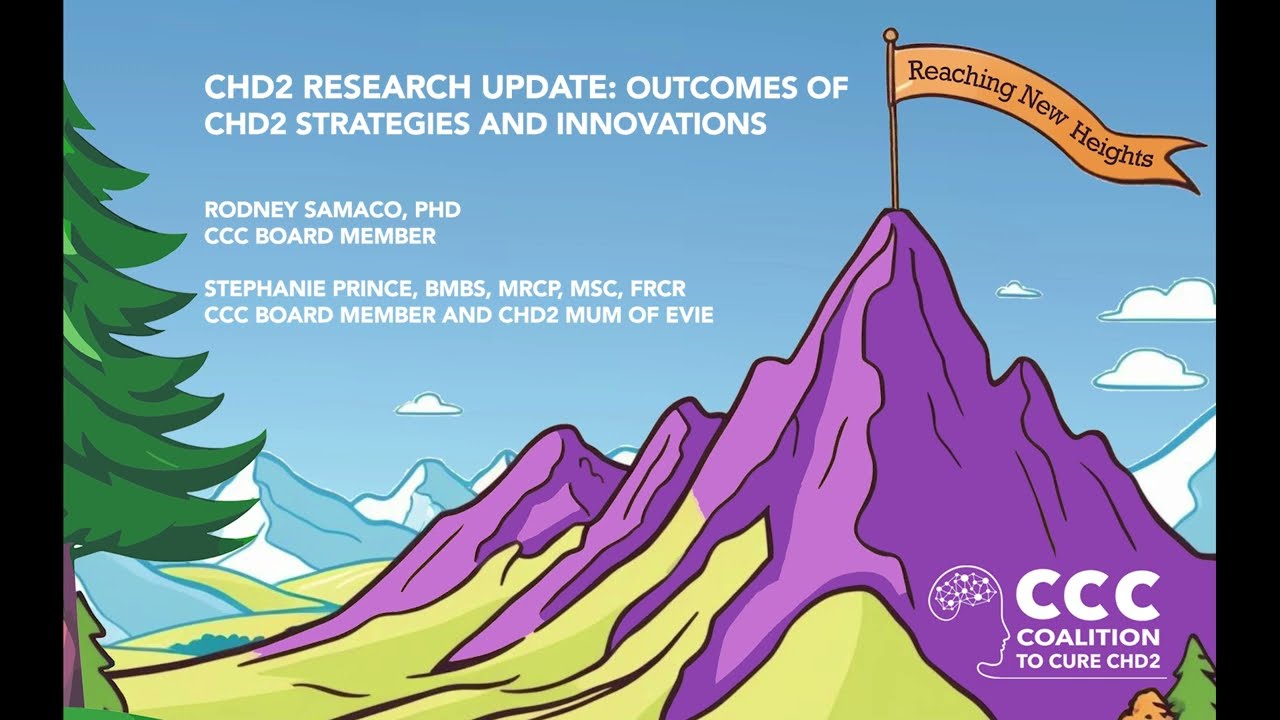 CHD2 RESEARCH UPDATE: OUTCOMES OF CHD2 STRATEGIES AND INNOVATIONS

RODNEY SAMACO, PHD
CCC BOARD MEMBER

STEPHANIE PRINCE, BMBS, MRCP, MSC, FRCR
CCC BOARD MEMBER AND CHD2 MUM OF EVIE

Reaching New Heights

CCC
COALITION TO CURE CHD2